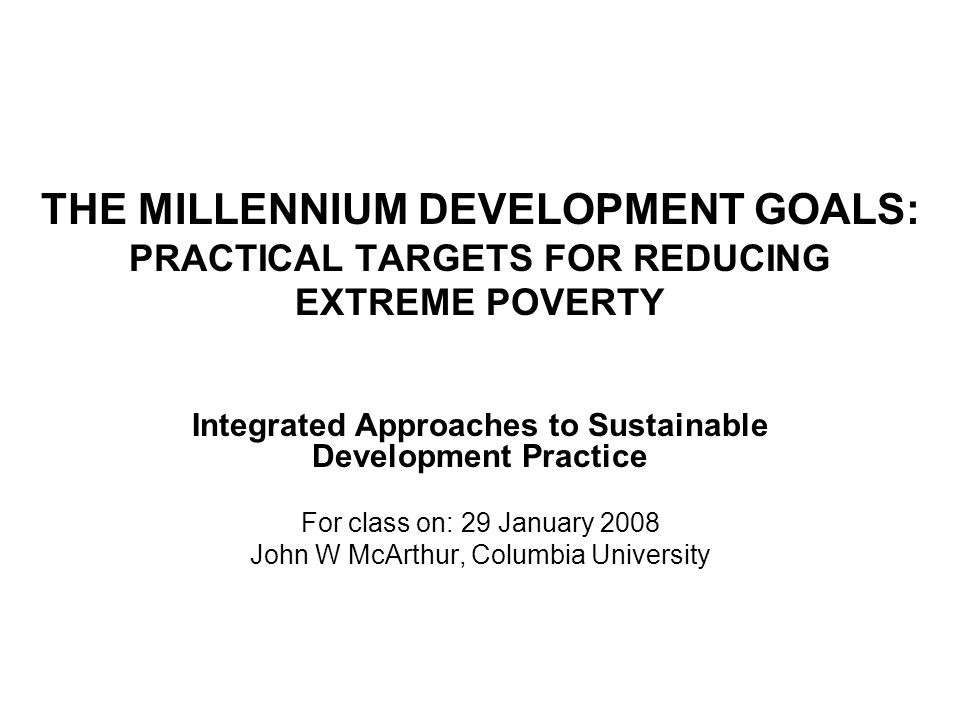 THE MILLENNIUM DEVELOPMENT GOALS:
PRACTICAL TARGETS FOR REDUCING EXTREME POVERTY

Integrated Approaches to Sustainable Development Practice

For class on: 29 January 2008
John W McArthur, Columbia University